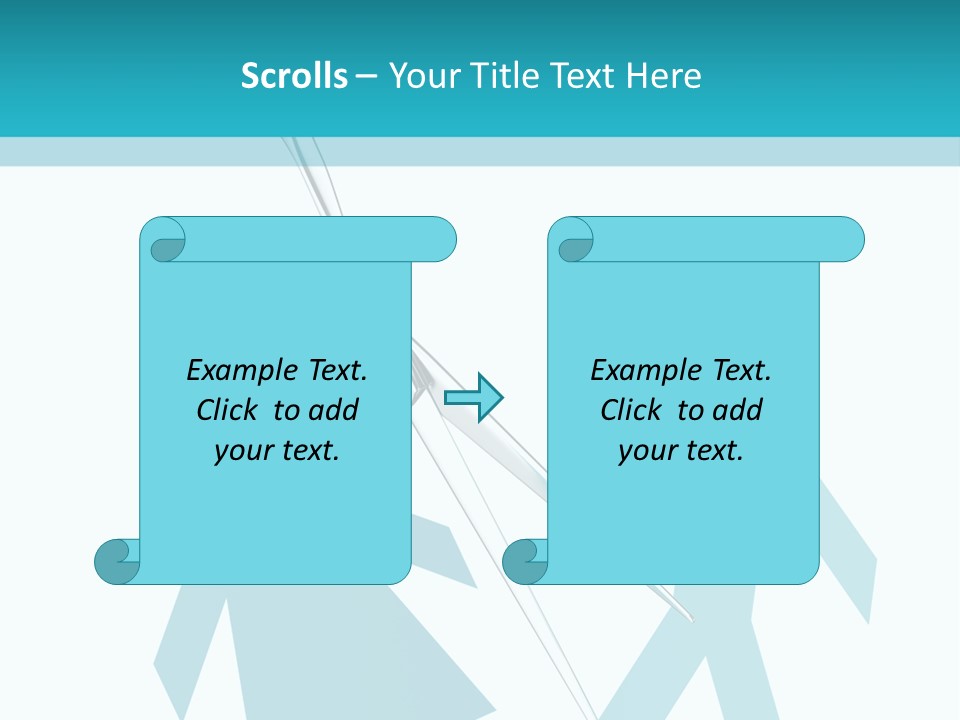 Scrolls – Your Title Text Here

Example Text. Click to add your text.

Example Text. Click to add your text.